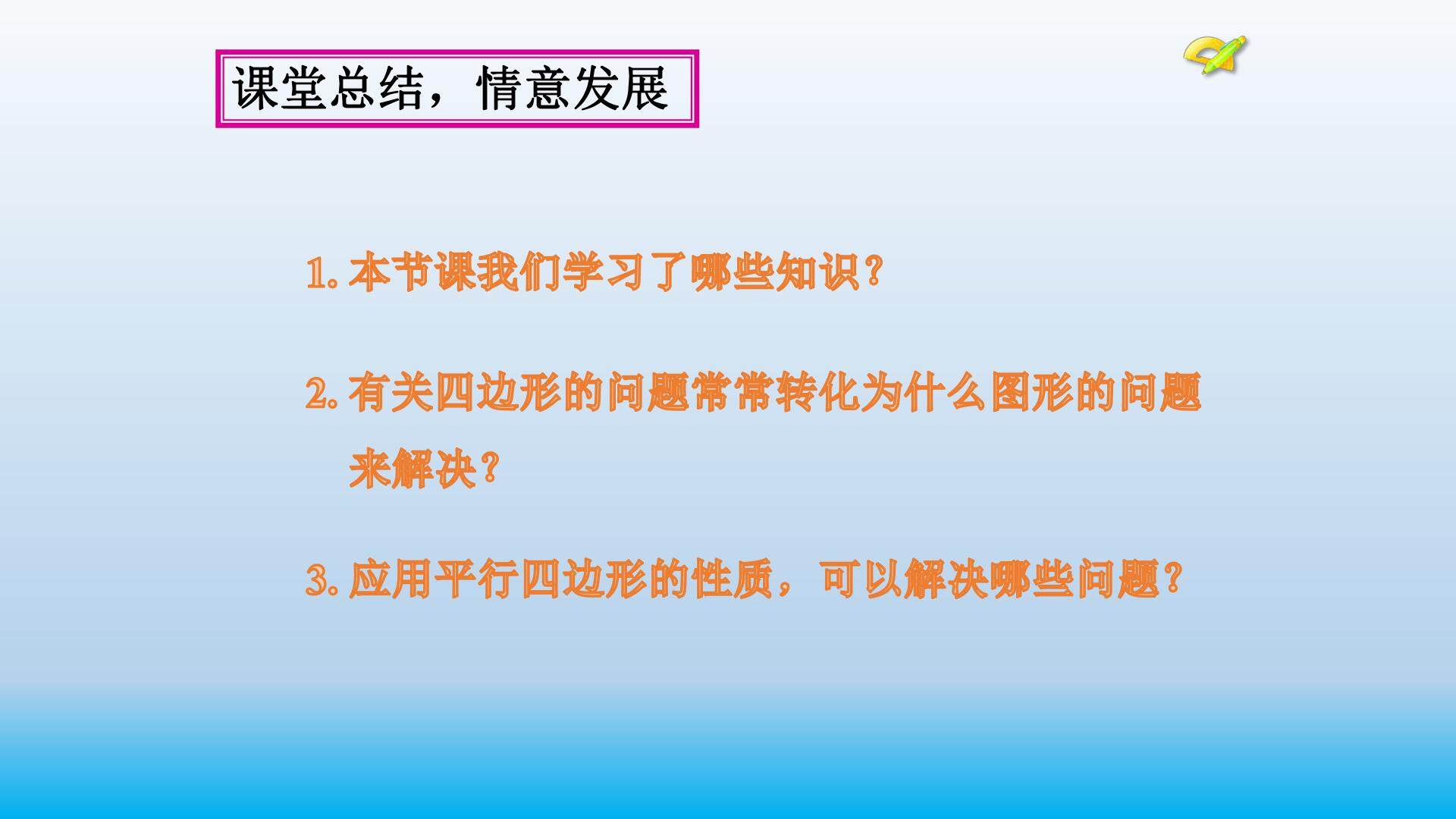 课堂总结，情意发展

1. 本节课我们学习了哪些知识？

2. 有关四边形的问题常常转化为什么图形的问题来解决？

3. 应用平行四边形的性质，可以解决哪些问题？